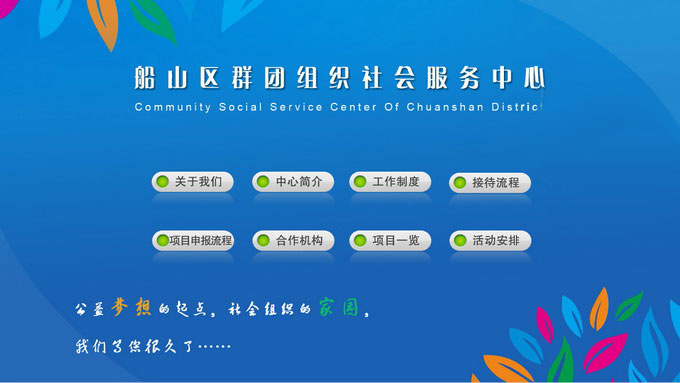 船山区群团组织社会服务中心

Community Social Service Center Of Chuanshan District

关于我们
中心简介
工作制度
接待流程

项目申报流程
合作机构
项目一览
活动安排

公益梦想的起点，社会组织的家园。

我们等您很久了……